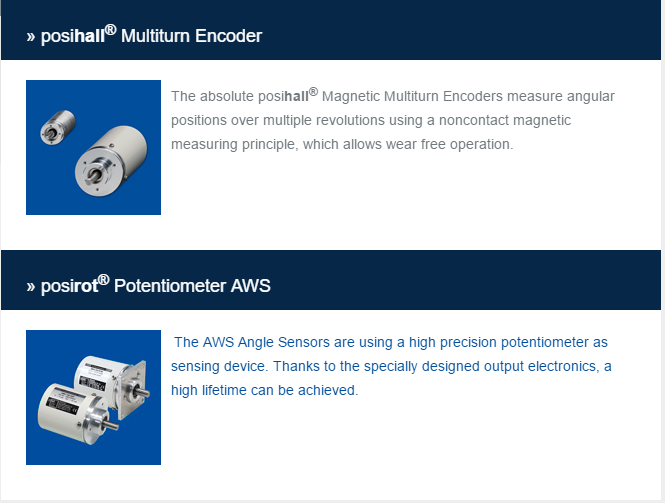 » posihall® Multiturn Encoder

The absolute posihall® Magnetic Multiturn Encoders measure angular positions over multiple revolutions using a noncontact magnetic measuring principle, which allows wear free operation.

» posirot® Potentiometer AWS

The AWS Angle Sensors are using a high precision potentiometer as sensing device. Thanks to the specially designed output electronics, a high lifetime can be achieved.